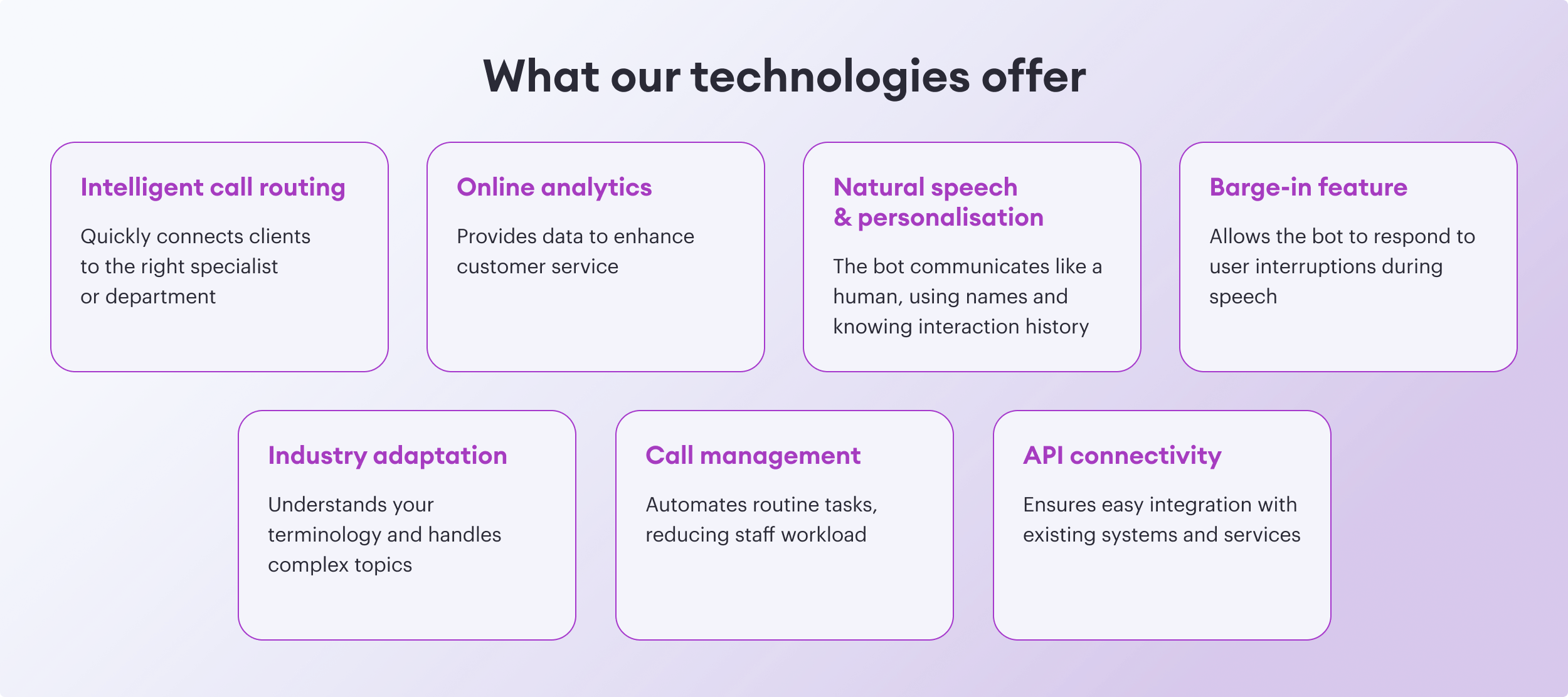 What our technologies offer

Intelligent call routing

Quickly connects clients to the right specialist or department

Online analytics

Provides data to enhance customer service

Natural speech & personalisation

The bot communicates like a human, using names and knowing interaction history

Barge-in feature

Allows the bot to respond to user interruptions during speech

Industry adaptation

Understands your terminology and handles complex topics

Call management

Automates routine tasks, reducing staff workload

API connectivity

Ensures easy integration with existing systems and services